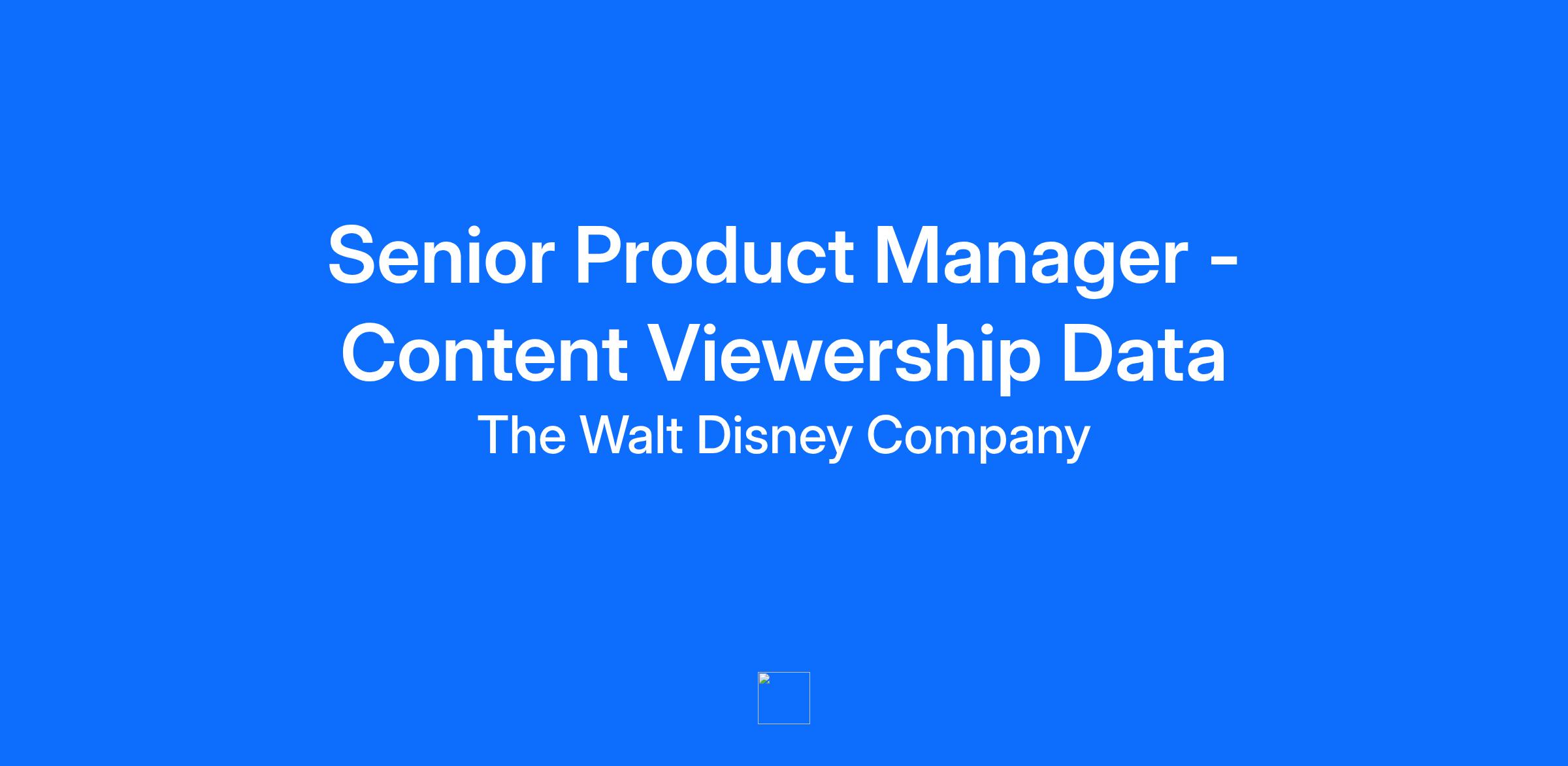 Senior Product Manager - Content Viewership Data

The Walt Disney Company